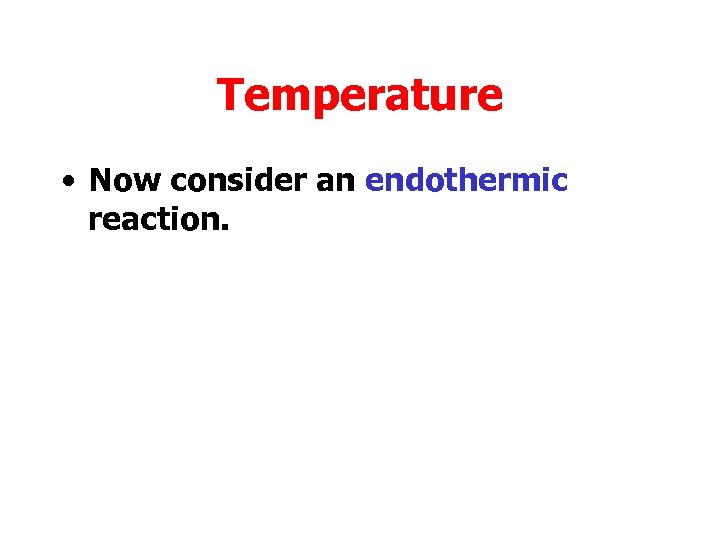 Temperature

• Now consider an endothermic reaction.